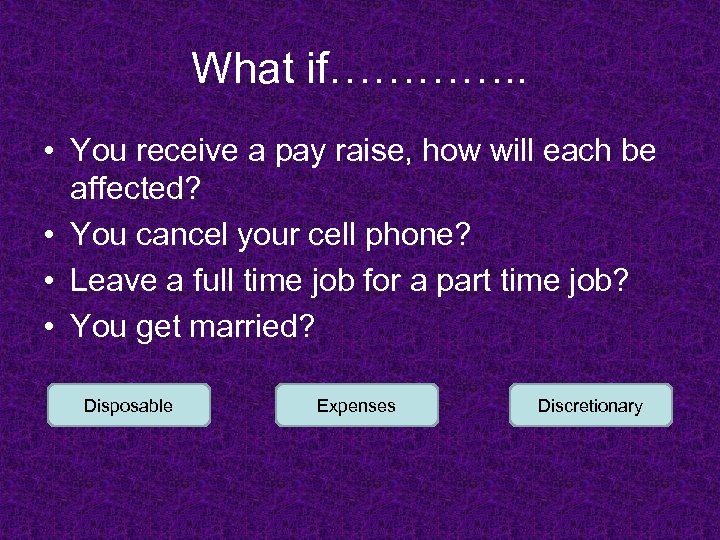 What if…………..

• You receive a pay raise, how will each be affected?
• You cancel your cell phone?
• Leave a full time job for a part time job?
• You get married?

Disposable

Expenses

Discretionary